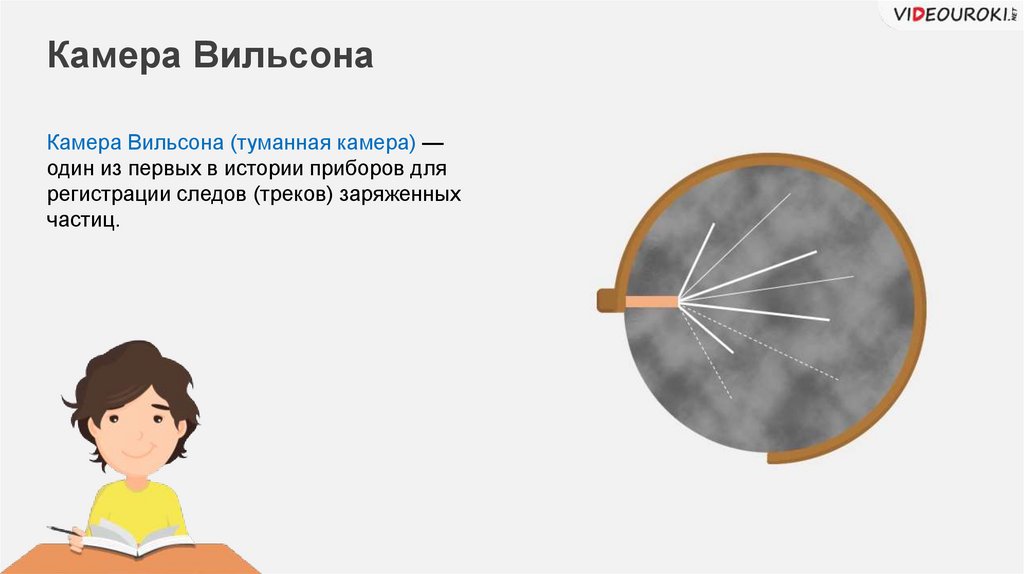 VIDEOUROKI.NET

Камера Вильсона

Камера Вильсона (туманная камера) — один из первых в истории приборов для регистрации следов (треков) заряженных частиц.